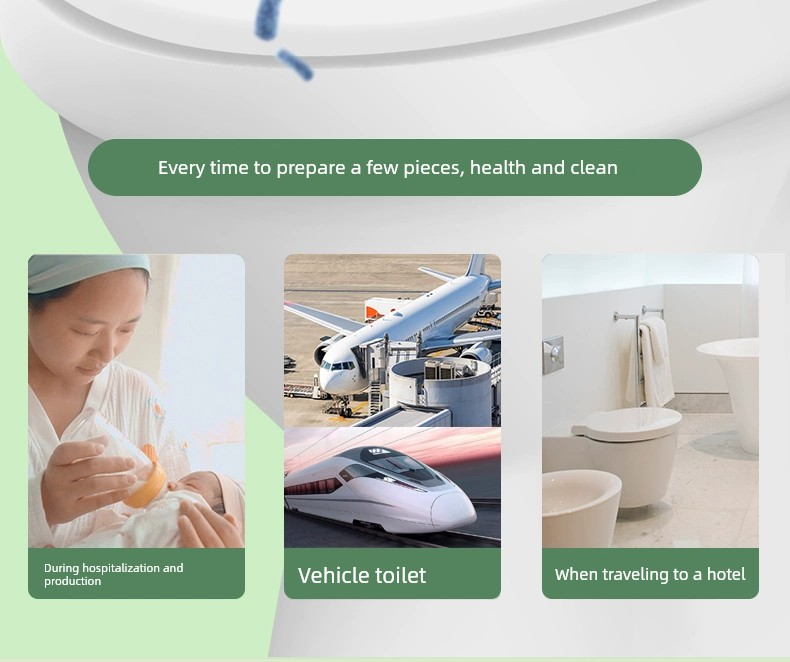 Every time to prepare a few pieces, health and clean

During hospitalization and production

Vehicle toilet

When traveling to a hotel